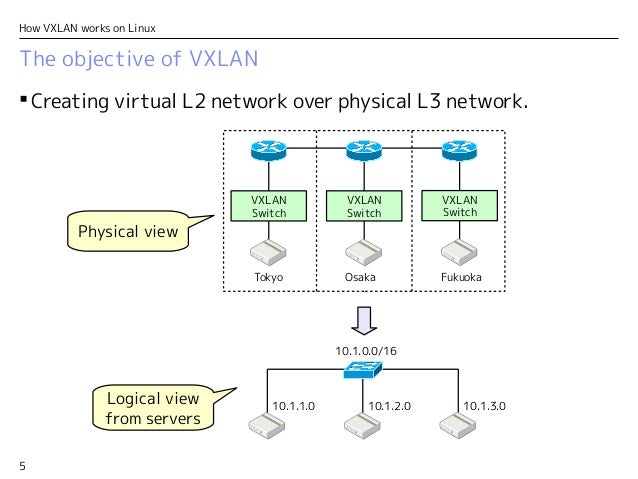 How VXLAN works on Linux

The objective of VXLAN

▪ Creating virtual L2 network over physical L3 network.

Physical view

VXLAN Switch

VXLAN Switch

VXLAN Switch

Tokyo

Osaka

Fukuoka

10.1.0.0/16

Logical view from servers

10.1.1.0

10.1.2.0

10.1.3.0

5